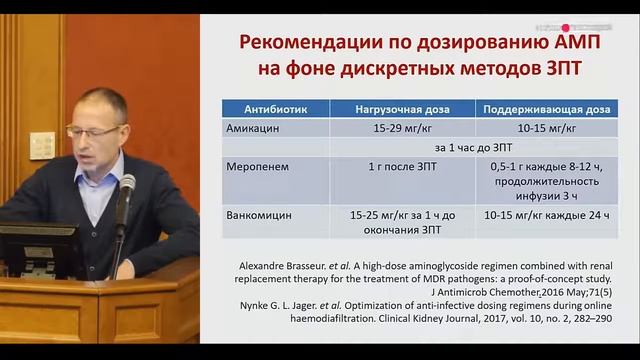 Рекомендации по дозированию АМП на фоне дискретных методов ЗПТ

| Антибиотик | Нагрузочная доза | Поддерживающая доза |
|---|---|---|
| Амикацин | 15-29 мг/кг | 10-15 мг/кг |
| | за 1 час до ЗПТ | |
| Меропенем | 1 г после ЗПТ | 0,5-1 г каждые 8-12 ч, продолжительность инфузии 3 ч |
| Ванкомицин | 15-25 мг/кг за 1 ч до окончания ЗПТ | 10-15 мг/кг каждые 24 ч |

Alexandre Brasseur. et al. A high-dose aminoglycoside regimen combined with renal replacement therapy for the treatment of MDR pathogens: a proof-of-concept study. J Antimicrob Chemother,2016 May;71(5)

Nynke G. L. Jager. et al. Optimization of anti-infective dosing regimens during online haemodiafiltration. Clinical Kidney Journal, 2017, vol. 10, no. 2, 282–290